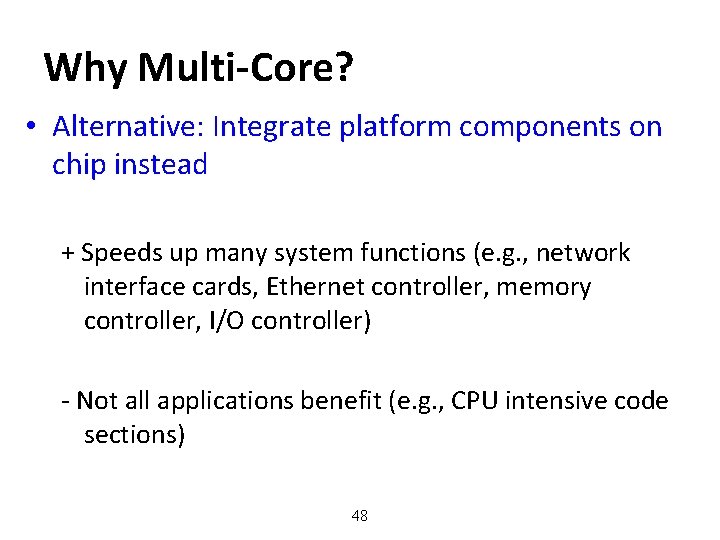 Why Multi-Core?

• Alternative: Integrate platform components on chip instead

+ Speeds up many system functions (e.g., network interface cards, Ethernet controller, memory controller, I/O controller)

- Not all applications benefit (e.g., CPU intensive code sections)

48